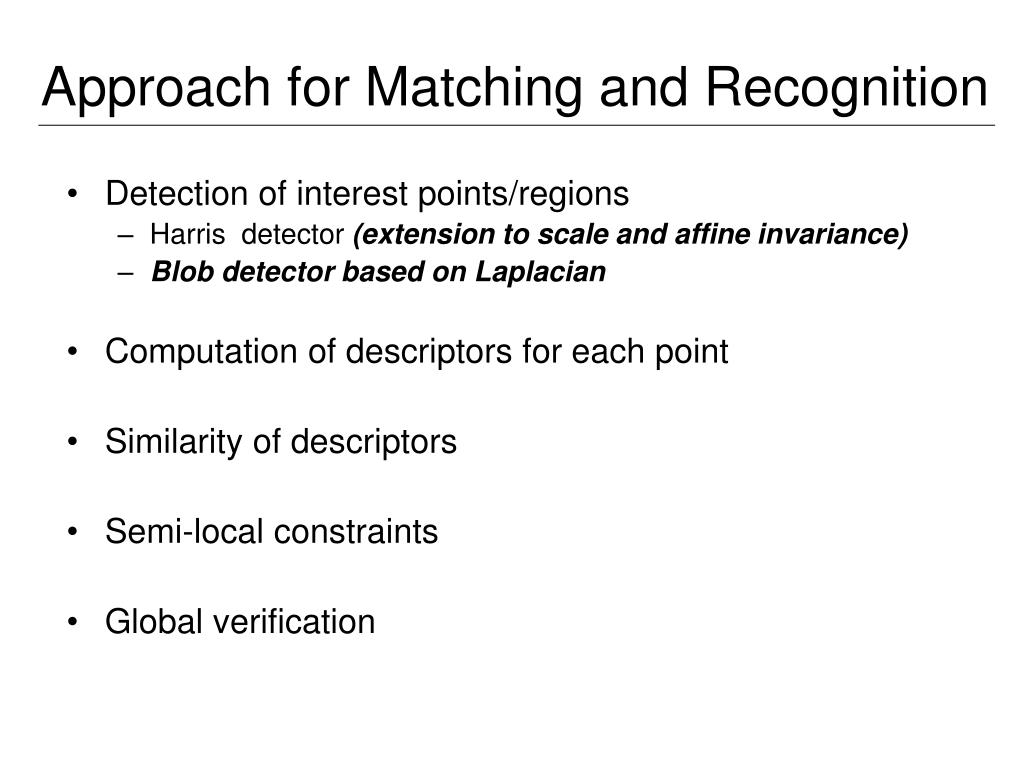 Approach for Matching and Recognition

• Detection of interest points/regions
  – Harris detector (extension to scale and affine invariance)
  – Blob detector based on Laplacian

• Computation of descriptors for each point

• Similarity of descriptors

• Semi-local constraints

• Global verification